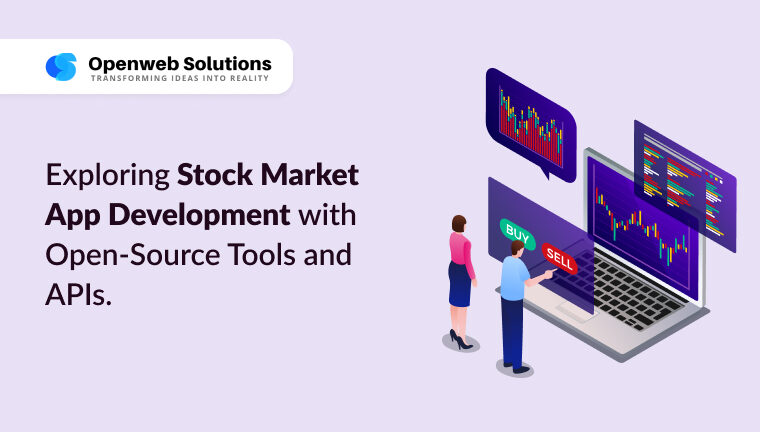 Openweb Solutions
TRANSFORMING IDEAS INTO REALITY

Exploring Stock Market App Development with Open-Source Tools and APIs.

BUY
SELL